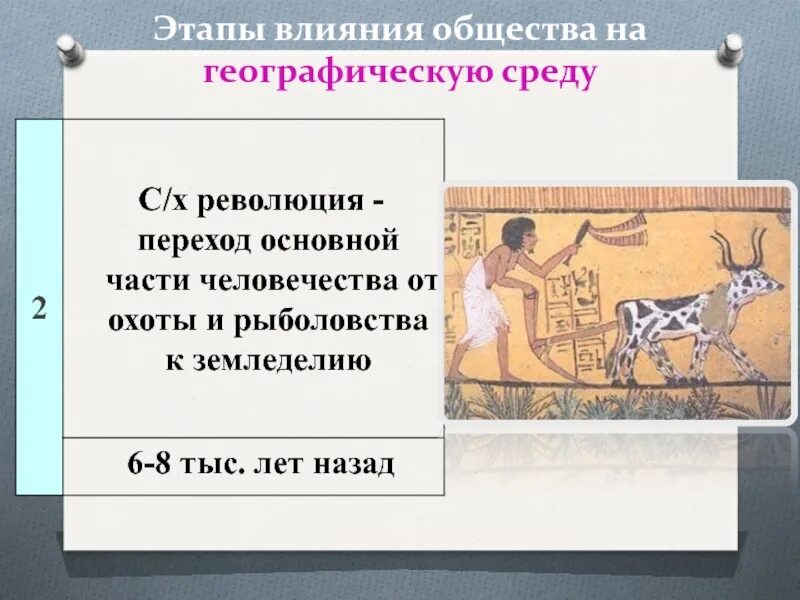 Этапы влияния общества на географическую среду

| 2 | С/х революция - переход основной части человечества от охоты и рыболовства к земледелию |
|---|---|
| | 6-8 тыс. лет назад |